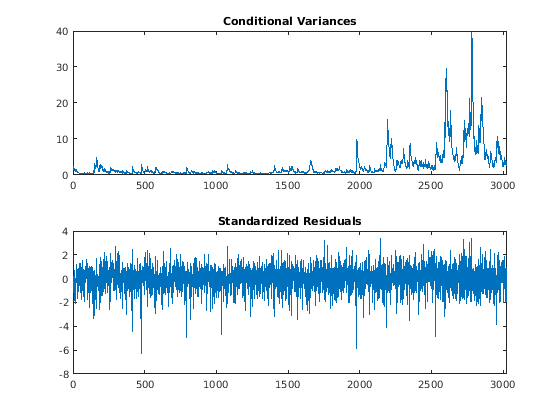 Conditional Variances

40
30
20
10
0

0 500 1000 1500 2000 2500 3000

Standardized Residuals

4
2
0
-2
-4
-6
-8

0 500 1000 1500 2000 2500 3000